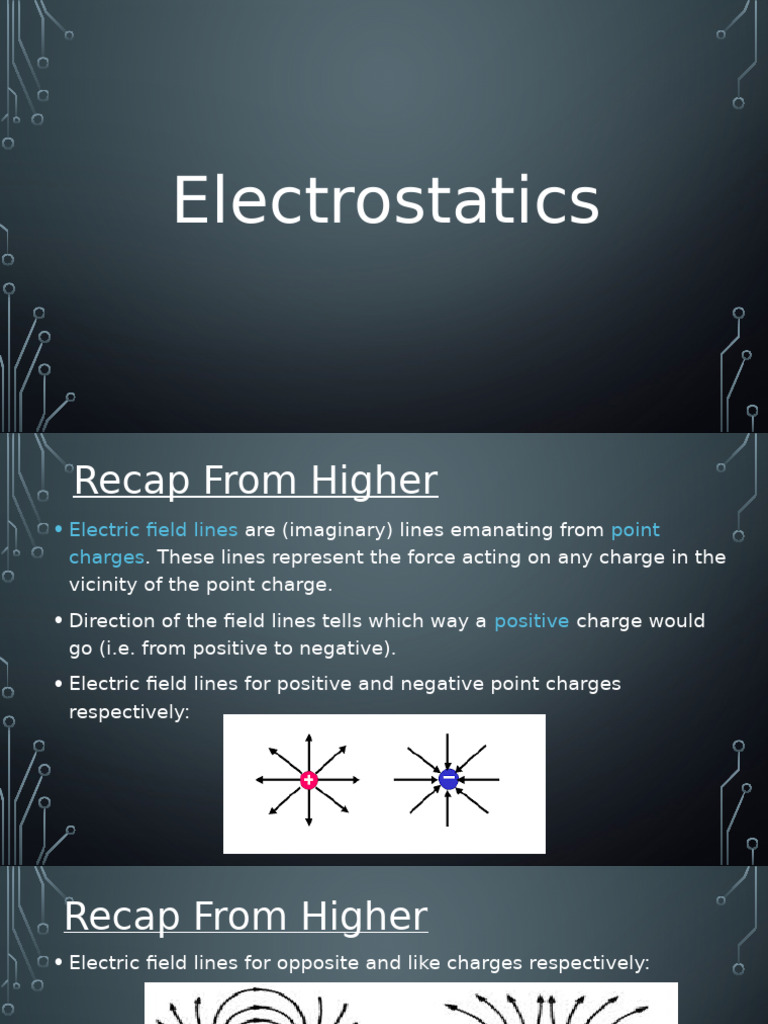 Electrostatics

Recap From Higher

• Electric field lines are (imaginary) lines emanating from point charges. These lines represent the force acting on any charge in the vicinity of the point charge.

• Direction of the field lines tells which way a positive charge would go (i.e. from positive to negative).

• Electric field lines for positive and negative point charges respectively:

+

−

Recap From Higher

• Electric field lines for opposite and like charges respectively: